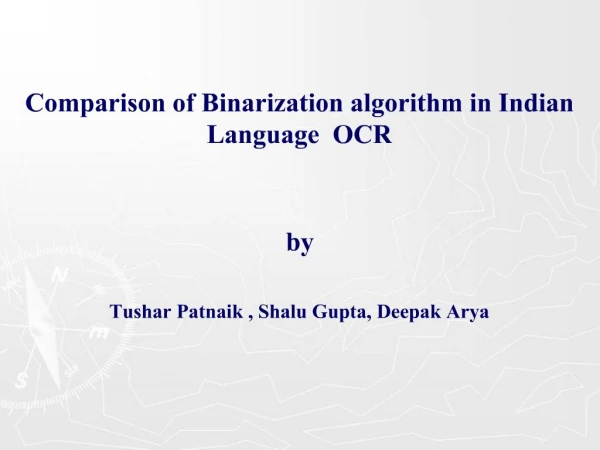 Comparison of Binarization algorithm in Indian Language OCR

by

Tushar Patnaik , Shalu Gupta, Deepak Arya